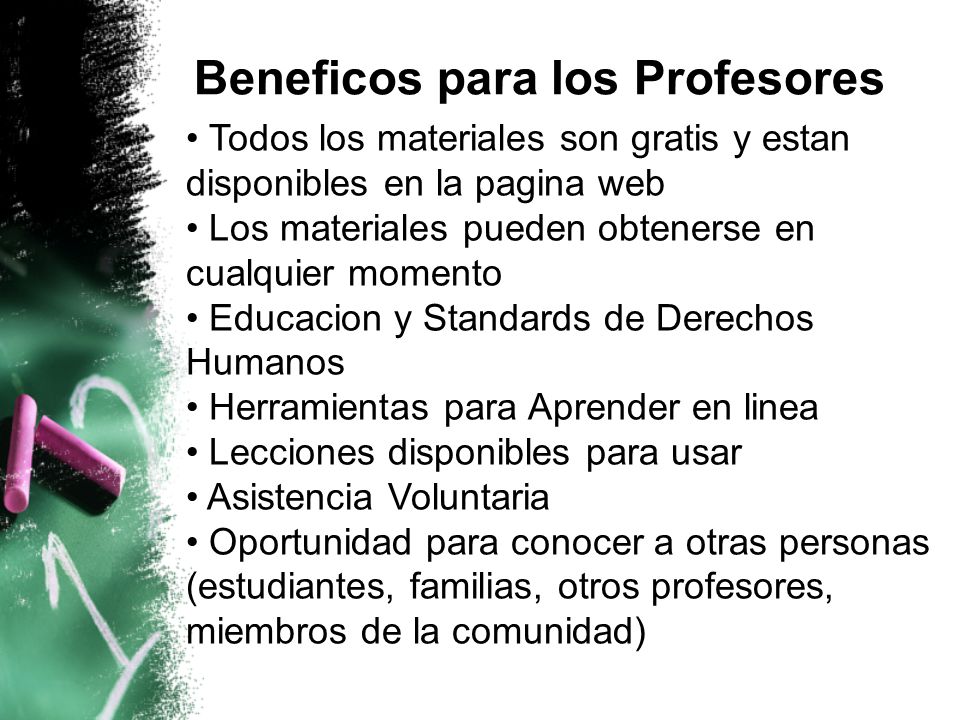 Beneficos para los Profesores

• Todos los materiales son gratis y estan disponibles en la pagina web
• Los materiales pueden obtenerse en cualquier momento
• Educacion y Standards de Derechos Humanos
• Herramientas para Aprender en linea
• Lecciones disponibles para usar
• Asistencia Voluntaria
• Oportunidad para conocer a otras personas (estudiantes, familias, otros profesores, miembros de la comunidad)